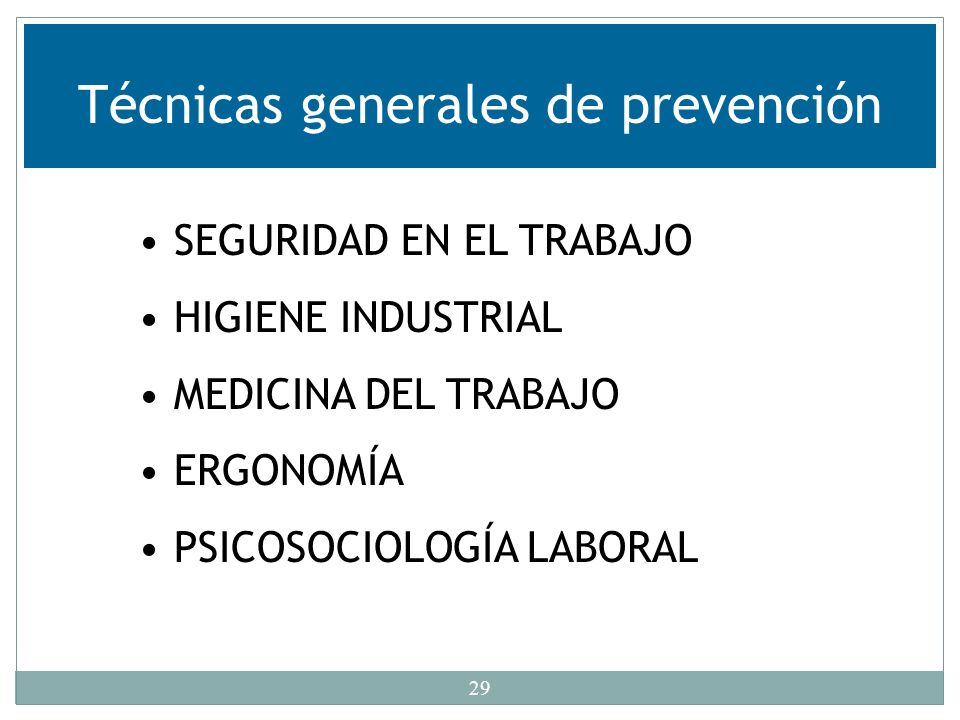 Técnicas generales de prevención

• SEGURIDAD EN EL TRABAJO
• HIGIENE INDUSTRIAL
• MEDICINA DEL TRABAJO
• ERGONOMÍA
• PSICOSOCIOLOGÍA LABORAL

29